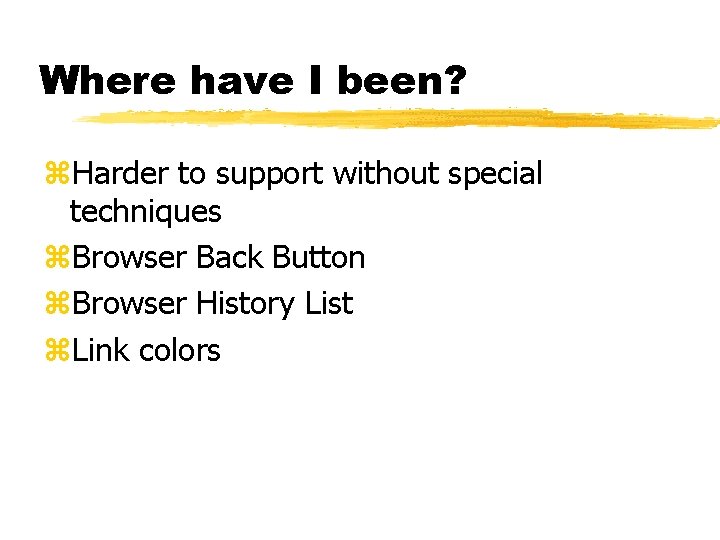 Where have I been?

⌘Harder to support without special techniques

⌘Browser Back Button

⌘Browser History List

⌘Link colors